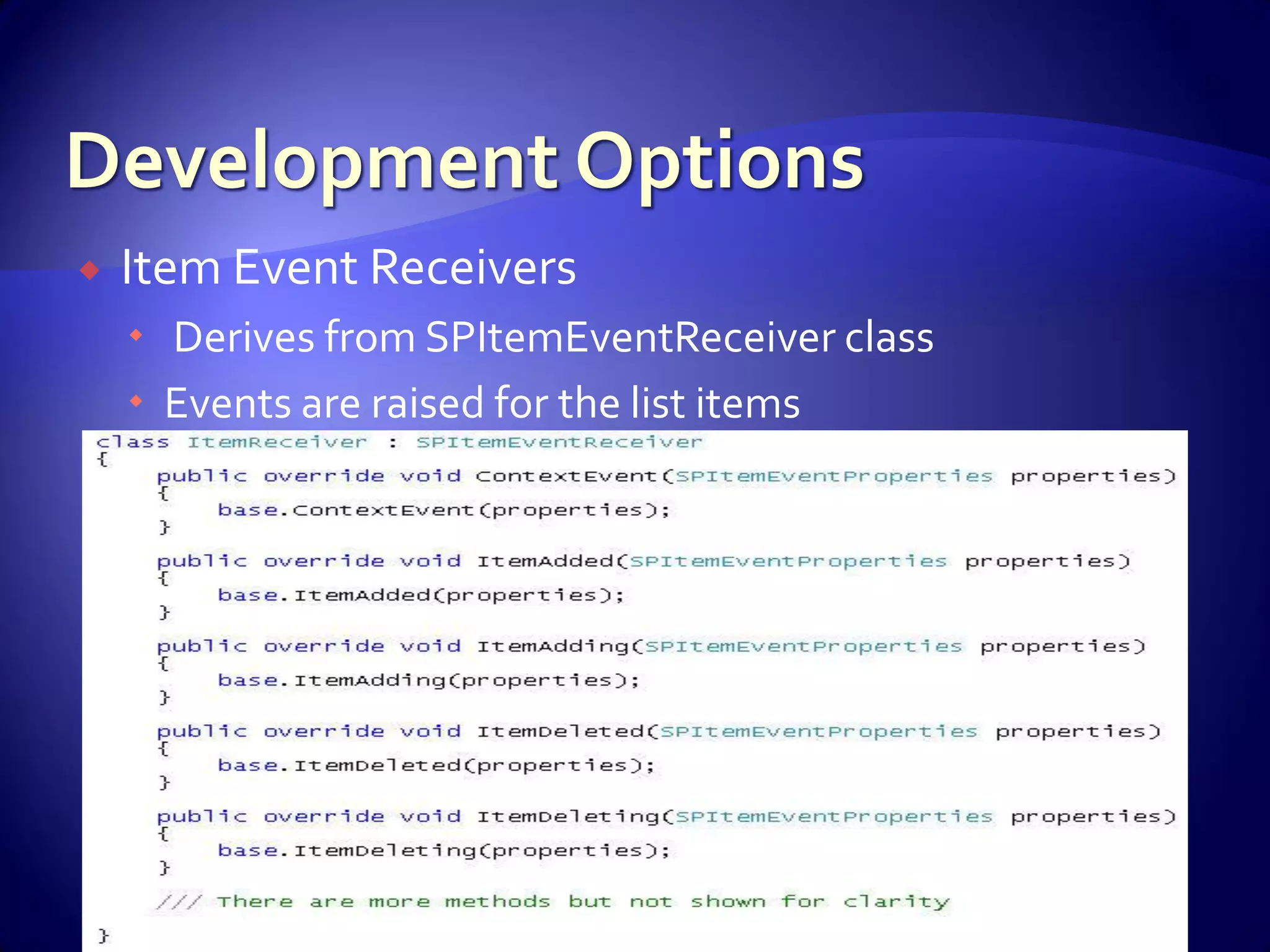 Development Options

Item Event Receivers

Derives from SPItemEventReceiver class

Events are raised for the list items

class ItemReceiver : SPItemEventReceiver
{
    public override void ContextEvent(SPItemEventProperties properties)
    {
        base.ContextEvent(properties);
    }

    public override void ItemAdded(SPItemEventProperties properties)
    {
        base.ItemAdded(properties);
    }

    public override void ItemAdding(SPItemEventProperties properties)
    {
        base.ItemAdding(properties);
    }

    public override void ItemDeleted(SPItemEventProperties properties)
    {
        base.ItemDeleted(properties);
    }

    public override void ItemDeleting(SPItemEventProperties properties)
    {
        base.ItemDeleting(properties);
    }

    /// There are more methods but not shown for clarity

}